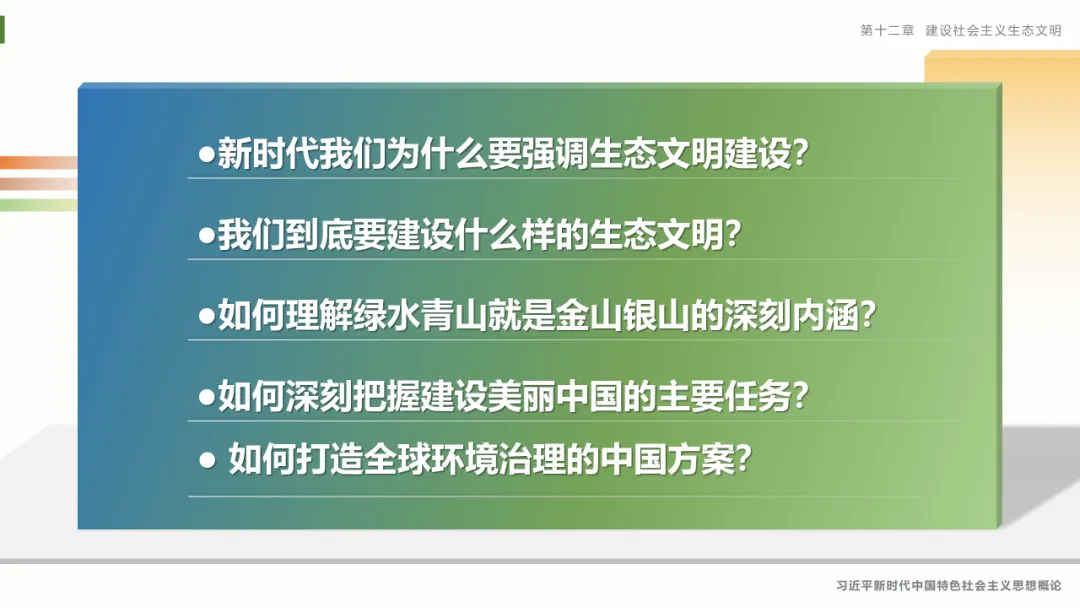 第十二章　建设社会主义生态文明

●新时代我们为什么要强调生态文明建设？

●我们到底要建设什么样的生态文明？

●如何理解绿水青山就是金山银山的深刻内涵？

●如何深刻把握建设美丽中国的主要任务？

● 如何打造全球环境治理的中国方案？

习近平新时代中国特色社会主义思想概论